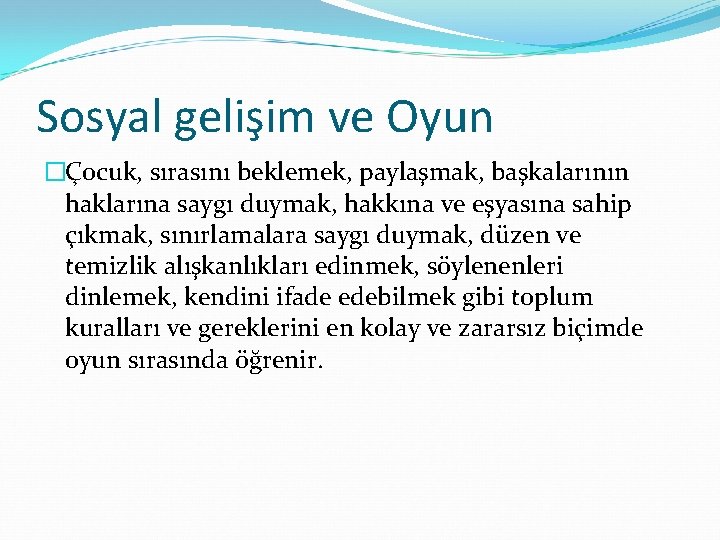 Sosyal gelişim ve Oyun

Çocuk, sırasını beklemek, paylaşmak, başkalarının haklarına saygı duymak, hakkına ve eşyasına sahip çıkmak, sınırlamalara saygı duymak, düzen ve temizlik alışkanlıkları edinmek, söylenenleri dinlemek, kendini ifade edebilmek gibi toplum kuralları ve gereklerini en kolay ve zararsız biçimde oyun sırasında öğrenir.